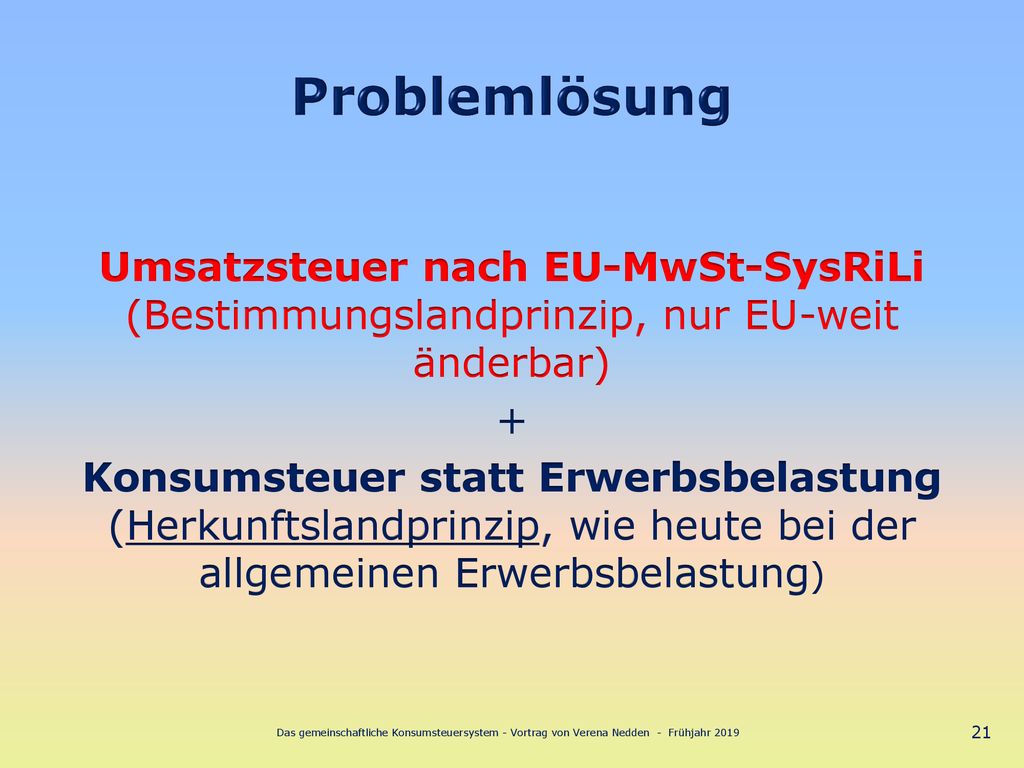 Problemlösung

Umsatzsteuer nach EU-MwSt-SysRiLi (Bestimmungslandprinzip, nur EU-weit änderbar)

+

Konsumsteuer statt Erwerbsbelastung (Herkunftslandprinzip, wie heute bei der allgemeinen Erwerbsbelastung)

Das gemeinschaftliche Konsumsteuersystem - Vortrag von Verena Nedden - Frühjahr 2019

21